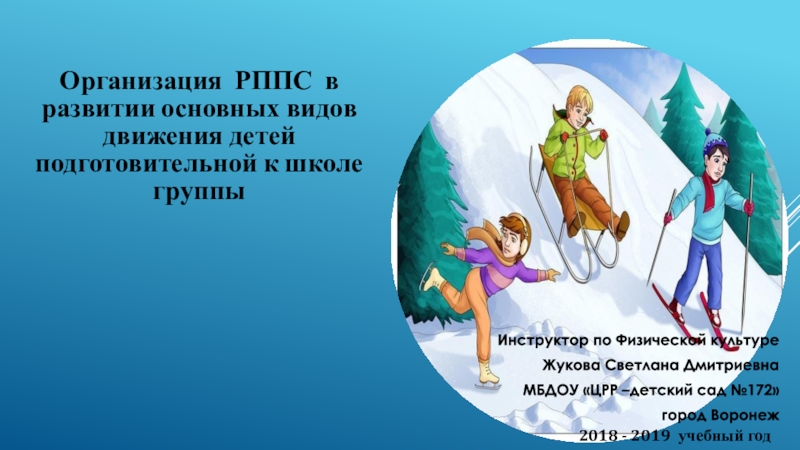 Организация РППС в развитии основных видов движения детей подготовительной к школе группы

Инструктор по Физической культуре
Жукова Светлана Дмитриевна
МБДОУ «ЦРР –детский сад №172»
город Воронеж
2018 - 2019 учебный год